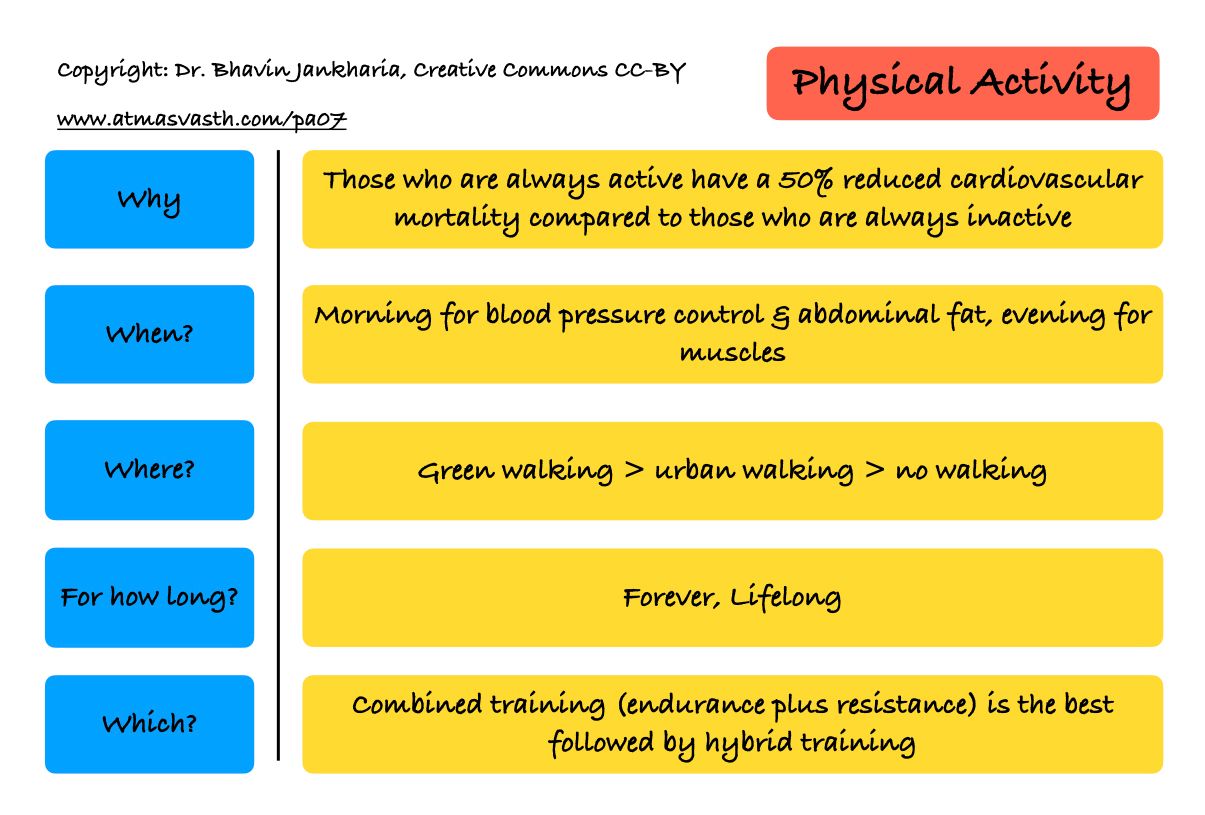 Copyright: Dr. Bhavin Jankharia, Creative Commons CC-BY

www.atmasvasth.com/pa07

Physical Activity

Why

Those who are always active have a 50% reduced cardiovascular mortality compared to those who are always inactive

When?

Morning for blood pressure control & abdominal fat, evening for muscles

Where?

Green walking > urban walking > no walking

For how long?

Forever, Lifelong

Which?

Combined training (endurance plus resistance) is the best followed by hybrid training